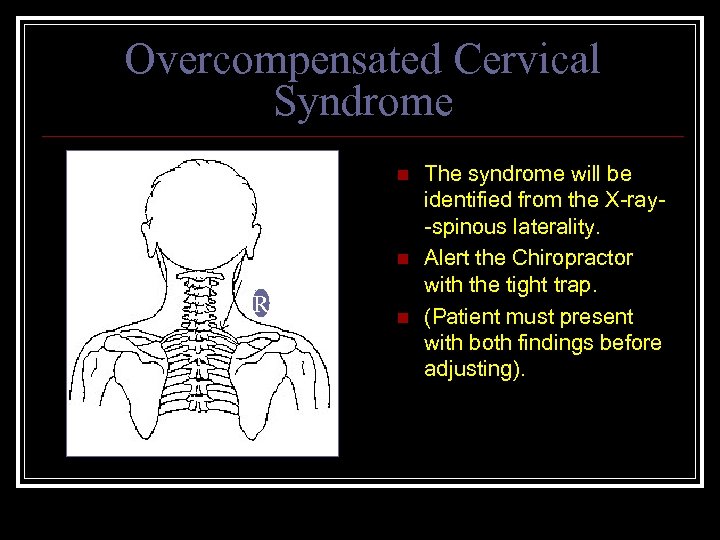 Overcompensated Cervical Syndrome

R

- The syndrome will be identified from the X-ray--spinous laterality.
- Alert the Chiropractor with the tight trap.
- (Patient must present with both findings before adjusting).